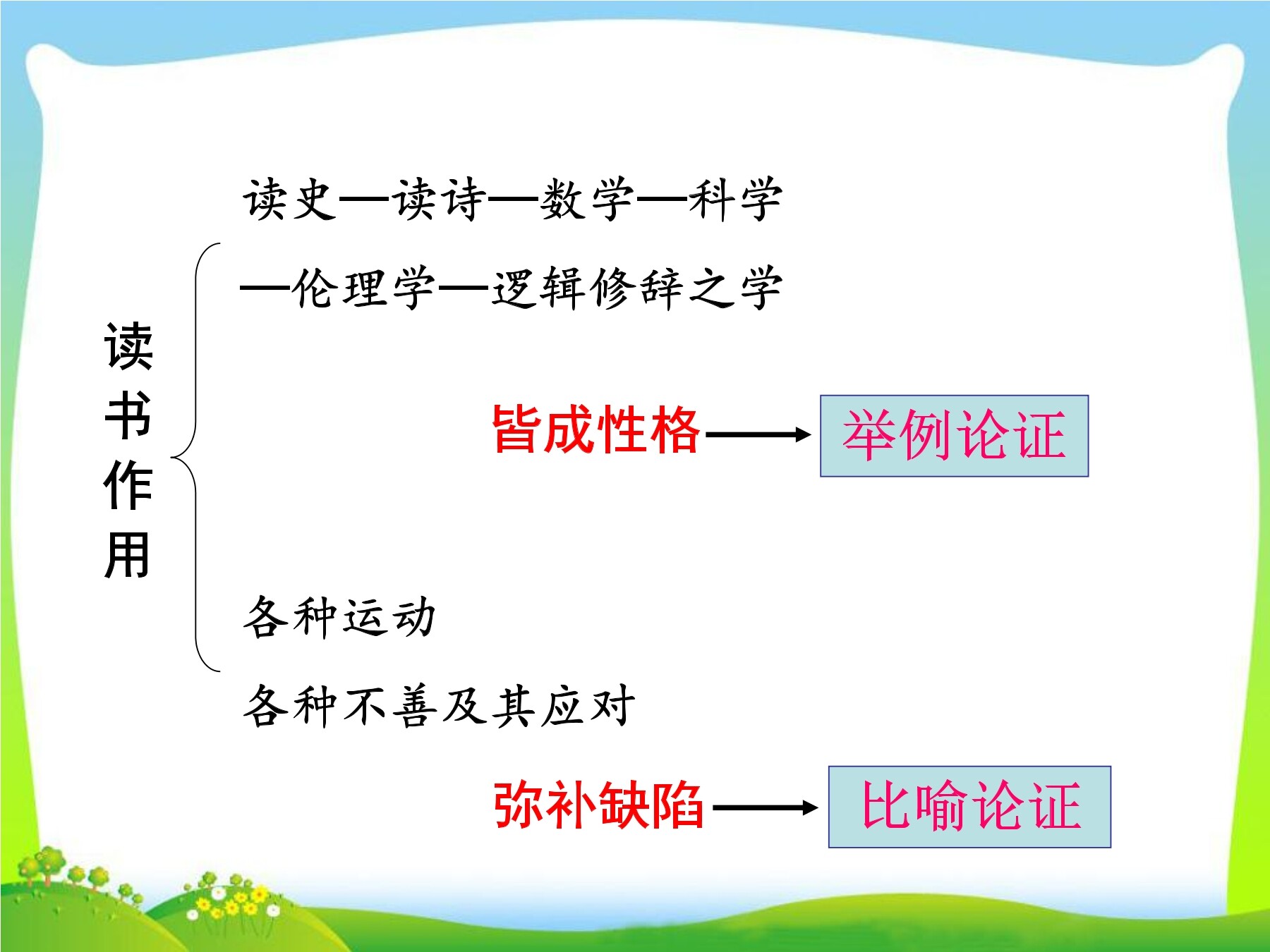 读书作用

读史—读诗—数学—科学—伦理学—逻辑修辞之学

皆成性格 举例论证

各种运动

各种不善及其应对

弥补缺陷 比喻论证